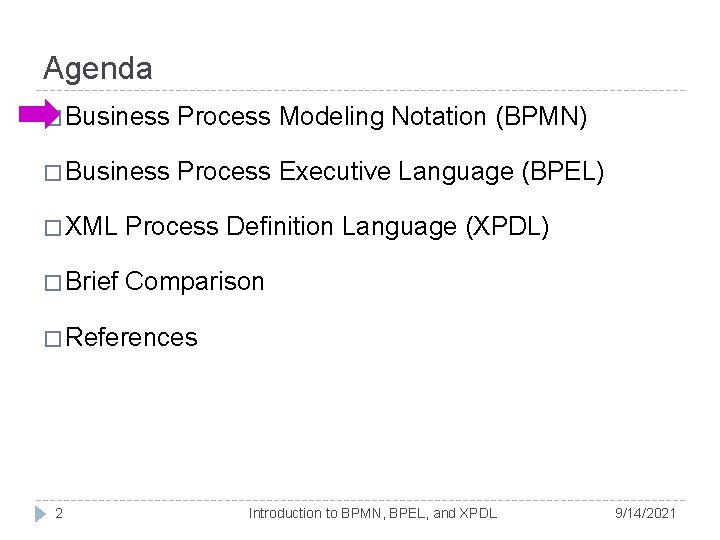 Agenda

□ Business Process Modeling Notation (BPMN)

□ Business Process Executive Language (BPEL)

□ XML Process Definition Language (XPDL)

□ Brief Comparison

□ References

2 Introduction to BPMN, BPEL, and XPDL 9/14/2021